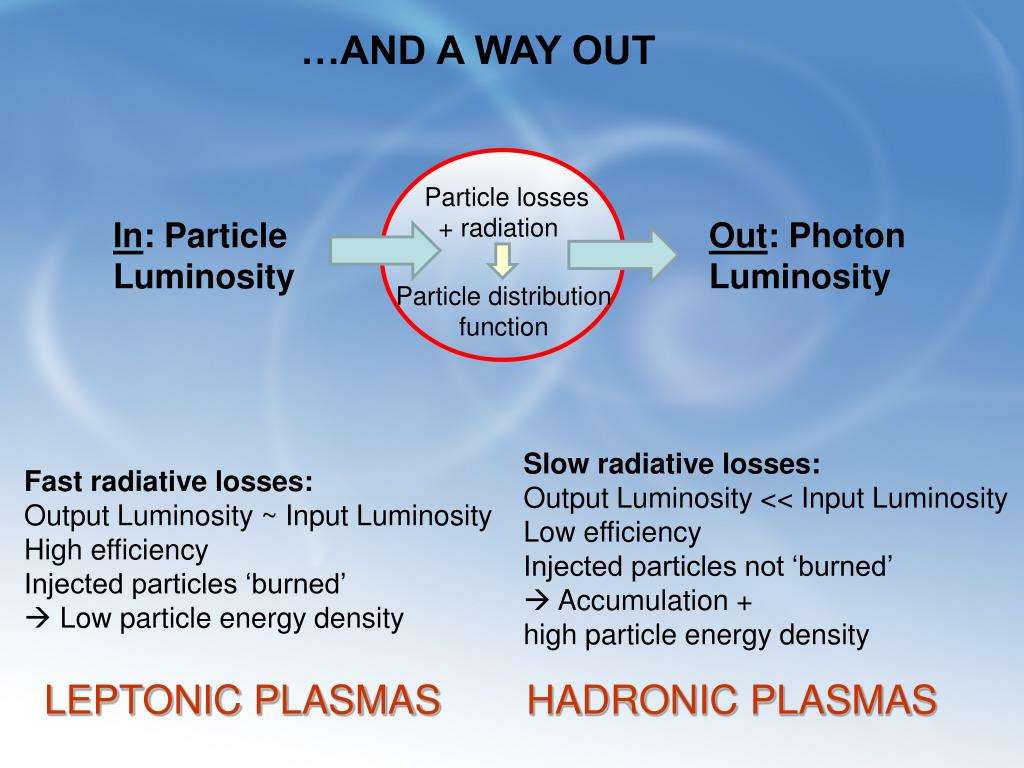 …AND A WAY OUT

In: Particle Luminosity

Particle losses + radiation

Particle distribution function

Out: Photon Luminosity

Fast radiative losses:
Output Luminosity ~ Input Luminosity
High efficiency
Injected particles ‘burned’
→ Low particle energy density

LEPTONIC PLASMAS

Slow radiative losses:
Output Luminosity << Input Luminosity
Low efficiency
Injected particles not ‘burned’
→ Accumulation + high particle energy density

HADRONIC PLASMAS